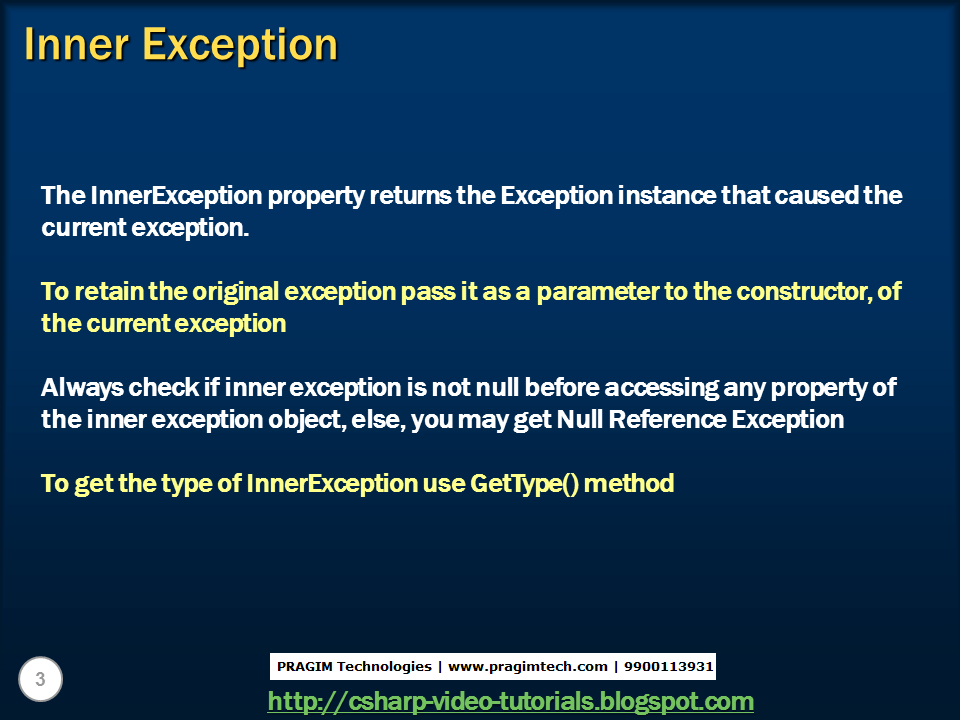 Inner Exception

The InnerException property returns the Exception instance that caused the current exception.

To retain the original exception pass it as a parameter to the constructor, of the current exception

Always check if inner exception is not null before accessing any property of the inner exception object, else, you may get Null Reference Exception

To get the type of InnerException use GetType() method

3

PRAGIM Technologies | www.pragimtech.com | 9900113931

http://csharp-video-tutorials.blogspot.com